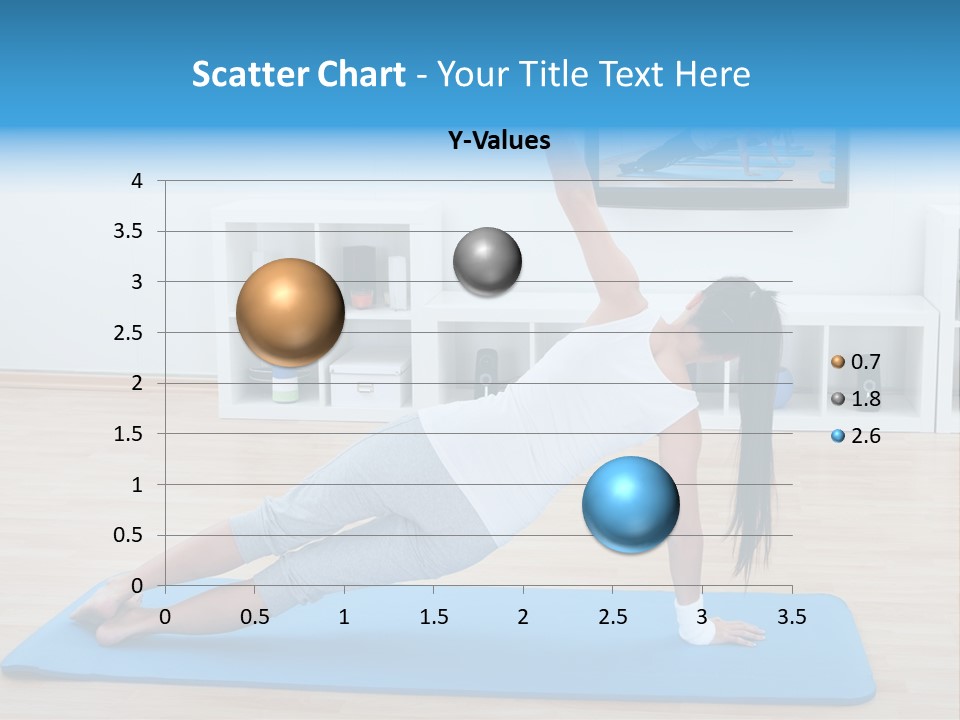 Scatter Chart - Your Title Text Here

Y-Values

4
3.5
3
2.5
2
1.5
1
0.5
0

0 0.5 1 1.5 2 2.5 3 3.5

0.7
1.8
2.6